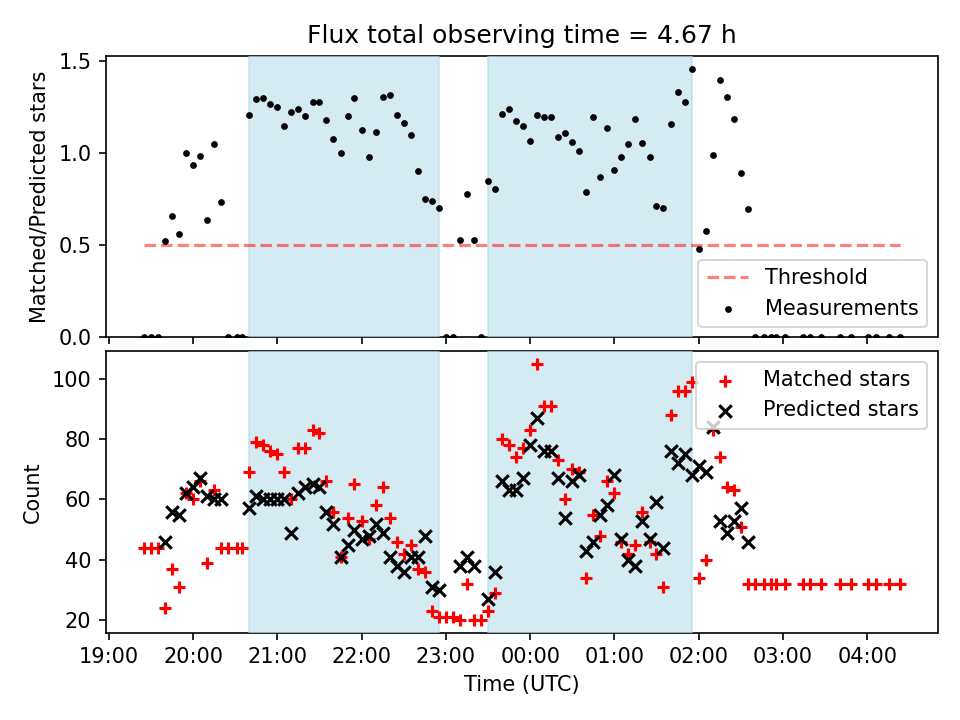 Flux total observing time = 4.67 h

Matched/Predicted stars

1.5
1.0
0.5
0.0

Threshold
Measurements

Count

100
80
60
40
20

Matched stars
Predicted stars

19:00 20:00 21:00 22:00 23:00 00:00 01:00 02:00 03:00 04:00
Time (UTC)